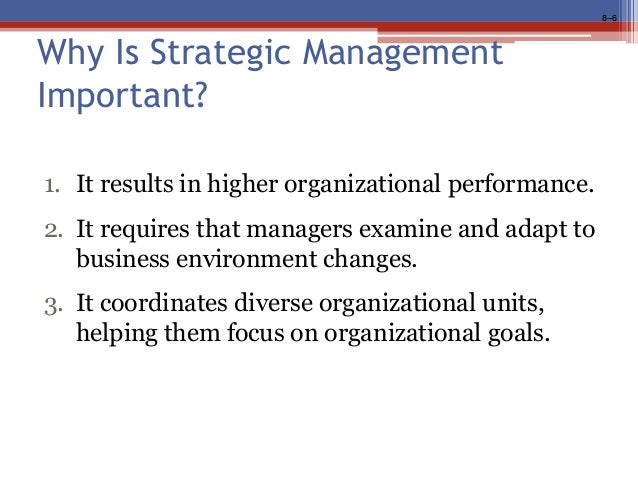 8–6

Why Is Strategic Management Important?

1. It results in higher organizational performance.
2. It requires that managers examine and adapt to business environment changes.
3. It coordinates diverse organizational units, helping them focus on organizational goals.